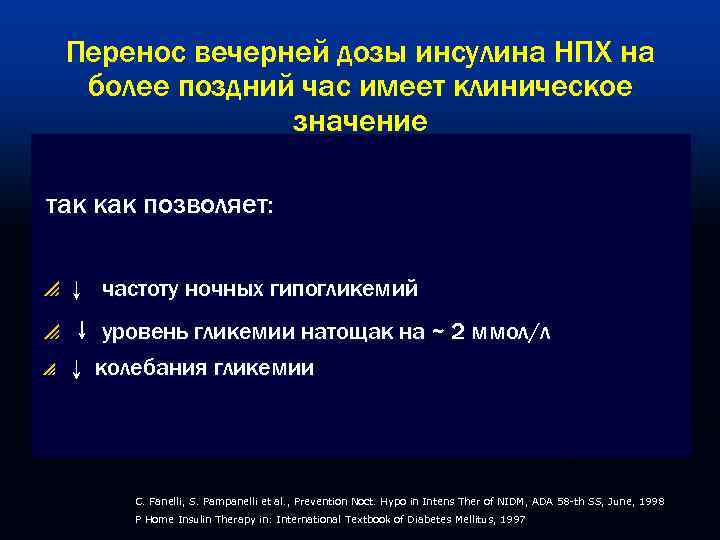 Перенос вечерней дозы инсулина НПХ на более поздний час имеет клиническое значение

так как позволяет:

↓ частоту ночных гипогликемий

↓ уровень гликемии натощак на ~ 2 ммол/л

↓ колебания гликемии

C. Fanelli, S. Pampanelli et al., Prevention Noct. Hypo in Intens Ther of NIDM, ADA 58-th SS, June, 1998
P Home Insulin Therapy in: International Textbook of Diabetes Mellitus, 1997